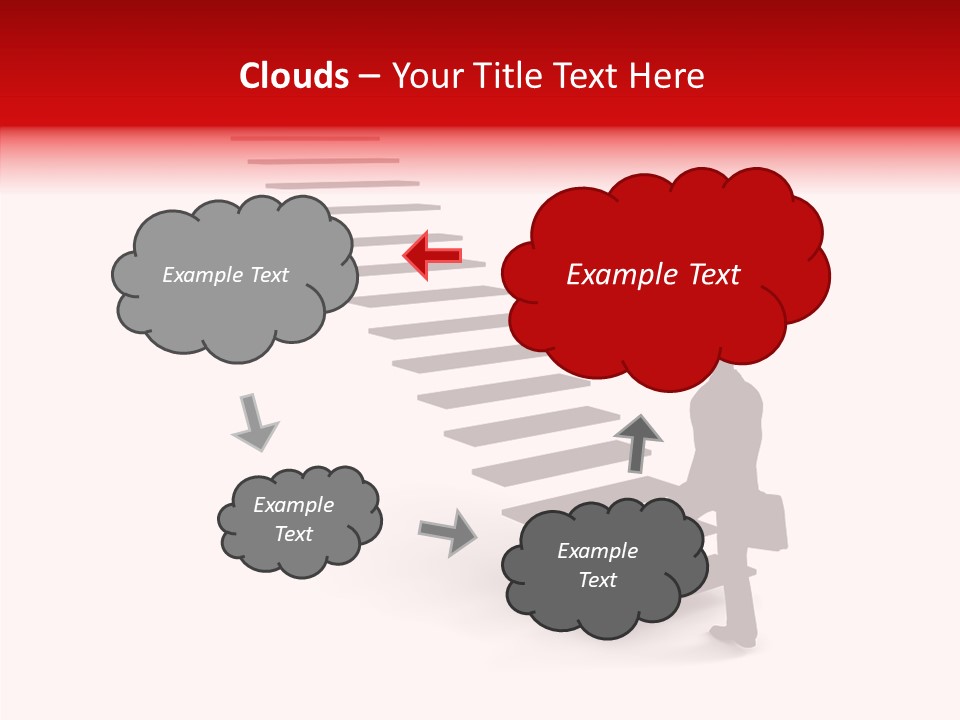 Clouds – Your Title Text Here

Example Text

Example Text

Example Text

Example Text